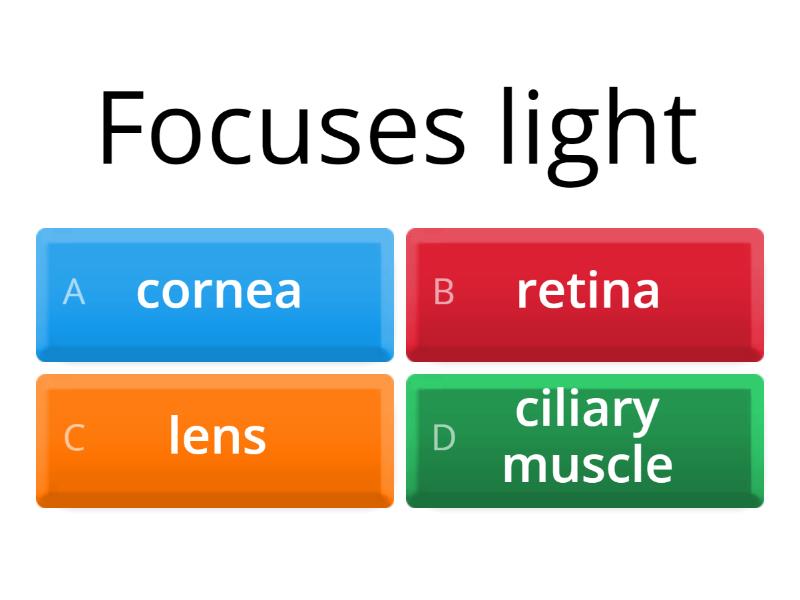 Focuses light

A cornea

B retina

C lens

D ciliary muscle